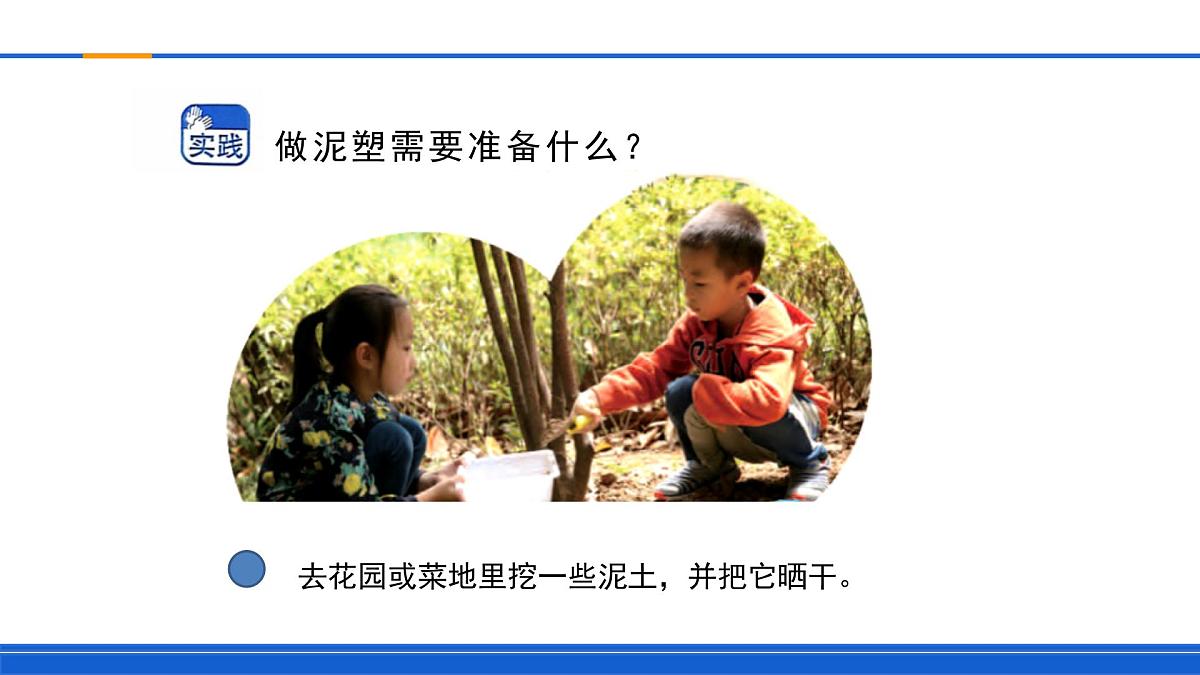 实践

做泥塑需要准备什么？

去花园或菜地里挖一些泥土，并把它晒干。